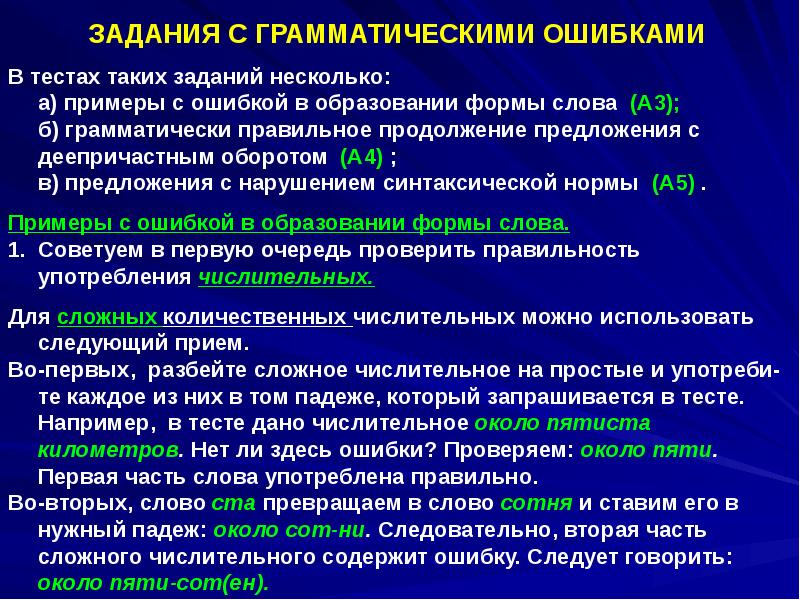 ЗАДАНИЯ С ГРАММАТИЧЕСКИМИ ОШИБКАМИ

В тестах таких заданий несколько:
а) примеры с ошибкой в образовании формы слова (А3);
б) грамматически правильное продолжение предложения с деепричастным оборотом (А4) ;
в) предложения с нарушением синтаксической нормы (А5) .

Примеры с ошибкой в образовании формы слова.
1. Советуем в первую очередь проверить правильность употребления числительных.

Для сложных количественных числительных можно использовать следующий прием.
Во-первых, разбейте сложное числительное на простые и употребите каждое из них в том падеже, который запрашивается в тесте. Например, в тесте дано числительное около пятиста километров. Нет ли здесь ошибки? Проверяем: около пяти. Первая часть слова употреблена правильно.
Во-вторых, слово ста превращаем в слово сотня и ставим его в нужный падеж: около сот-ни. Следовательно, вторая часть сложного числительного содержит ошибку. Следует говорить: около пяти-сот(ен).